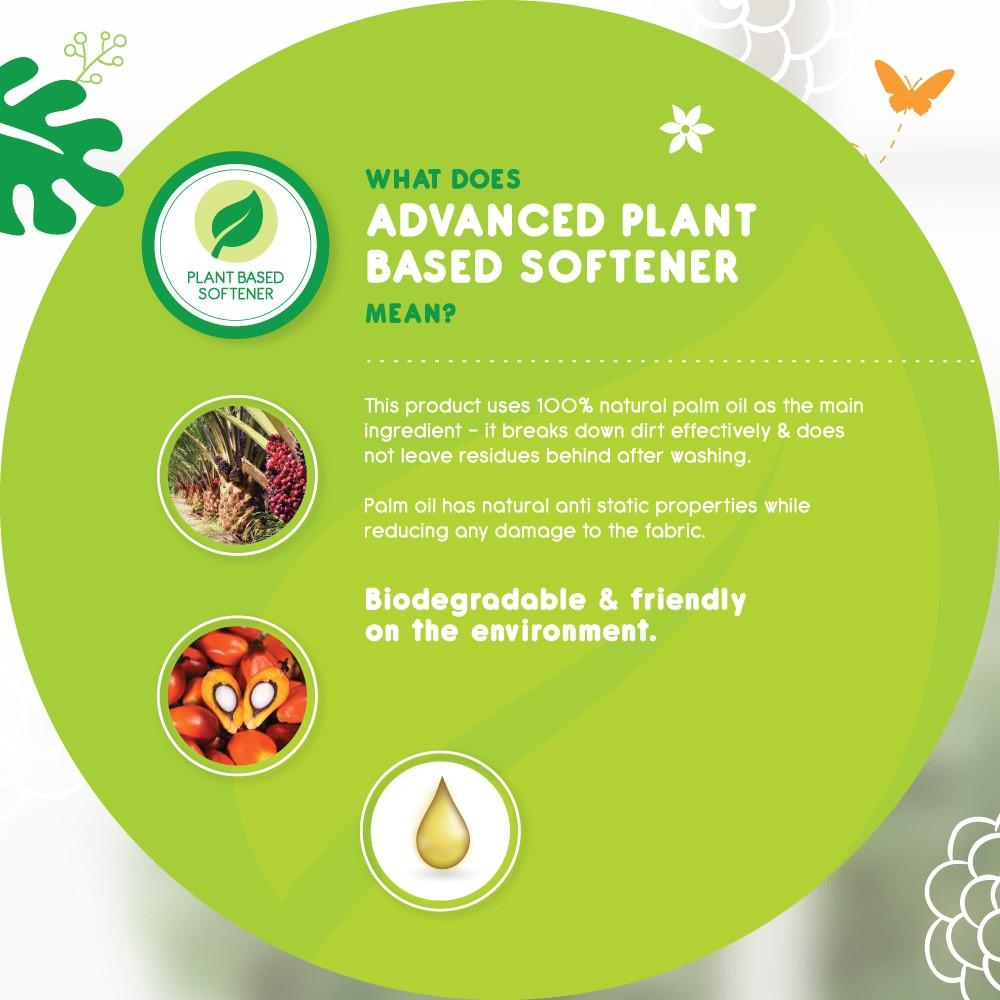 PLANT BASED SOFTENER

WHAT DOES
ADVANCED PLANT BASED SOFTENER
MEAN?

This product uses 100% natural palm oil as the main ingredient - it breaks down dirt effectively & does not leave residues behind after washing.

Palm oil has natural anti static properties while reducing any damage to the fabric.

Biodegradable & friendly on the environment.